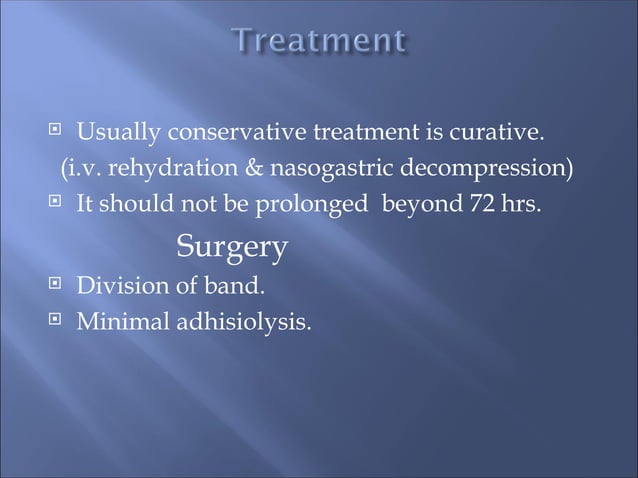 Treatment

Usually conservative treatment is curative.
(i.v. rehydration & nasogastric decompression)

It should not be prolonged beyond 72 hrs.

Surgery

Division of band.

Minimal adhisiolysis.